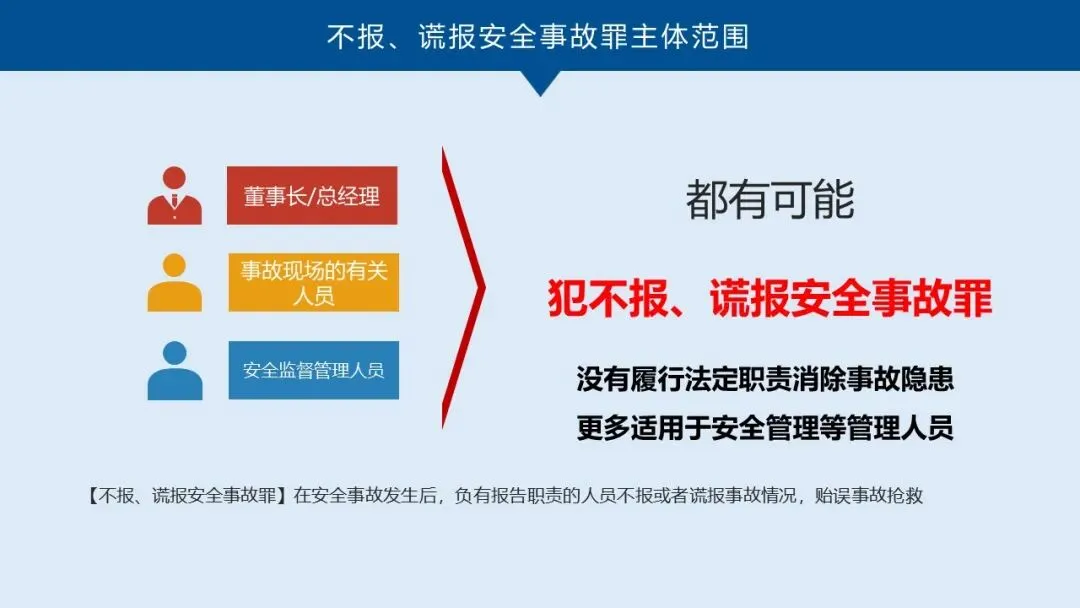 不报、谎报安全事故罪主体范围

董事长/总经理

事故现场的有关人员

安全监督管理人员

都有可能

犯不报、谎报安全事故罪

没有履行法定职责消除事故隐患

更多适用于安全管理等管理人员

【不报、谎报安全事故罪】在安全事故发生后，负有报告职责的人员不报或者谎报事故情况，贻误事故抢救